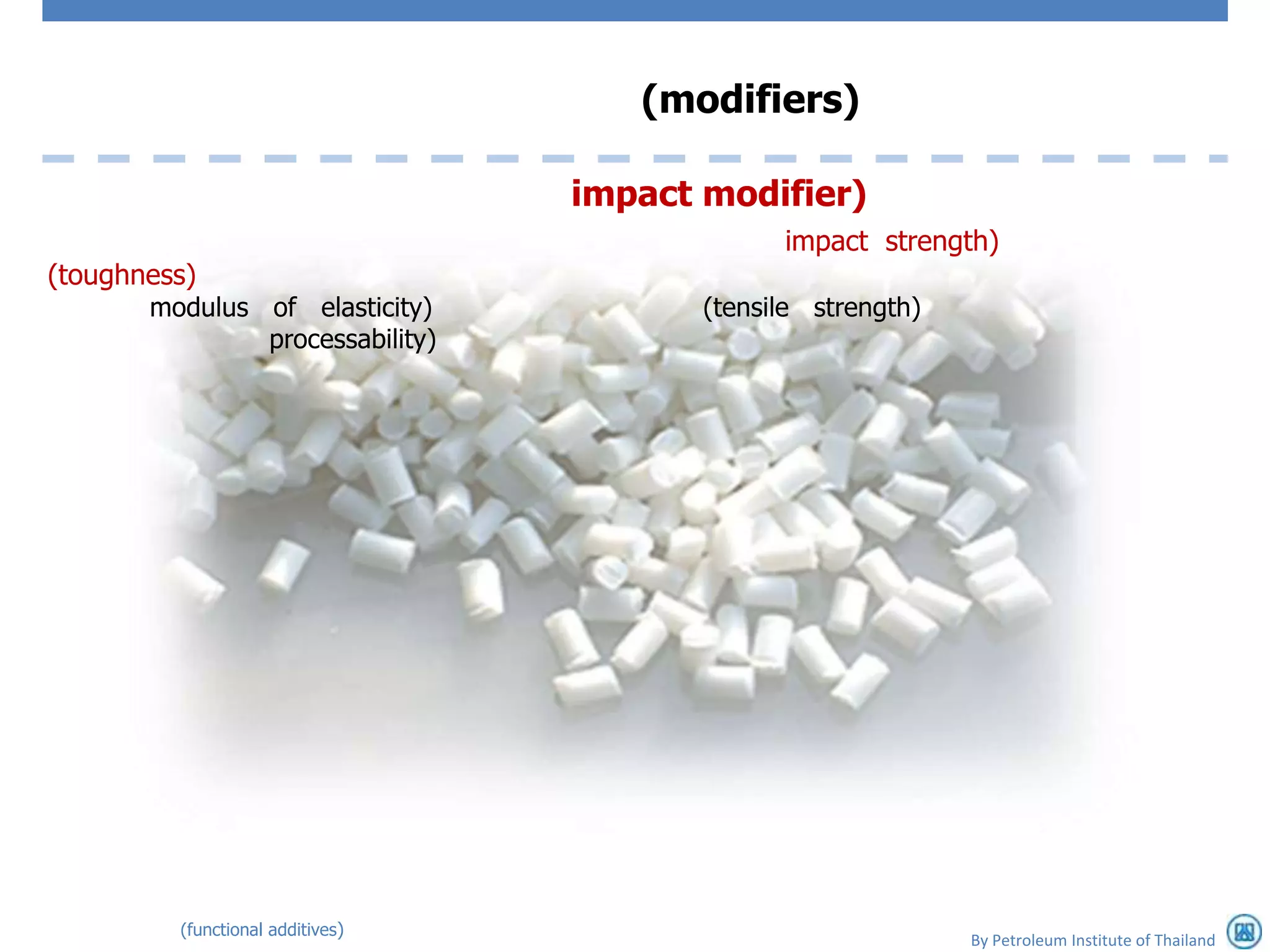 (modifiers)

impact modifier)

impact strength)

(toughness)

modulus of elasticity)

(tensile strength)

processability)

(functional additives)

By Petroleum Institute of Thailand